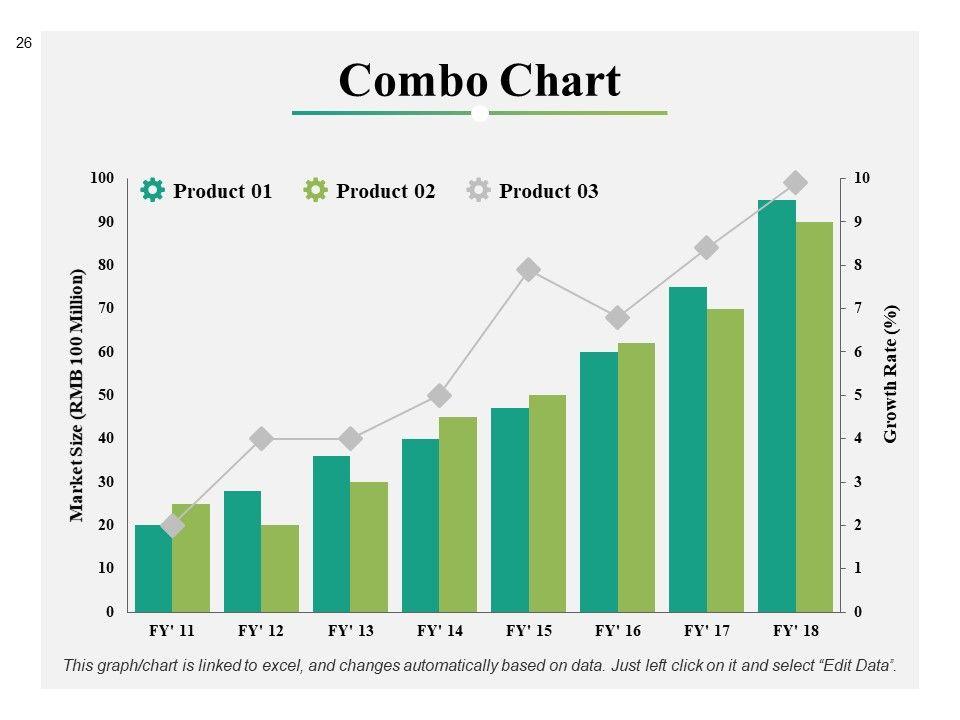 26

Combo Chart

Product 01 Product 02 Product 03

Market Size (RMB 100 Million)

100
90
80
70
60
50
40
30
20
10
0

Growth Rate (%)

10
9
8
7
6
5
4
3
2
1
0

FY' 11 FY' 12 FY' 13 FY' 14 FY' 15 FY' 16 FY' 17 FY' 18

This graph/chart is linked to excel, and changes automatically based on data. Just left click on it and select “Edit Data”.